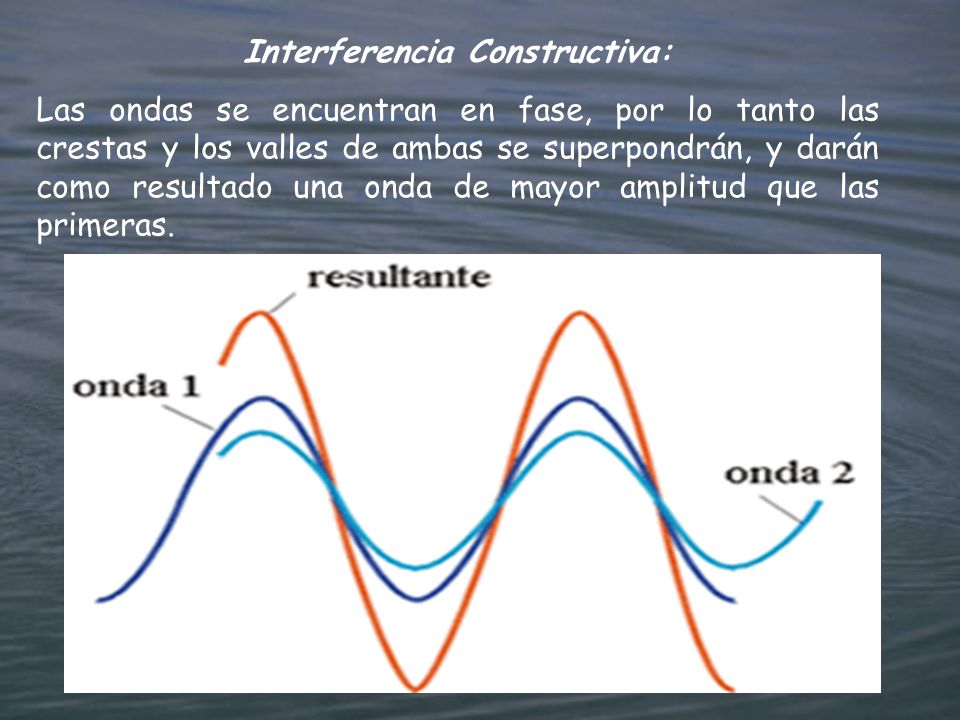 Interferencia Constructiva:

Las ondas se encuentran en fase, por lo tanto las crestas y los valles de ambas se superpondrán, y darán como resultado una onda de mayor amplitud que las primeras.

resultante

onda 1

onda 2